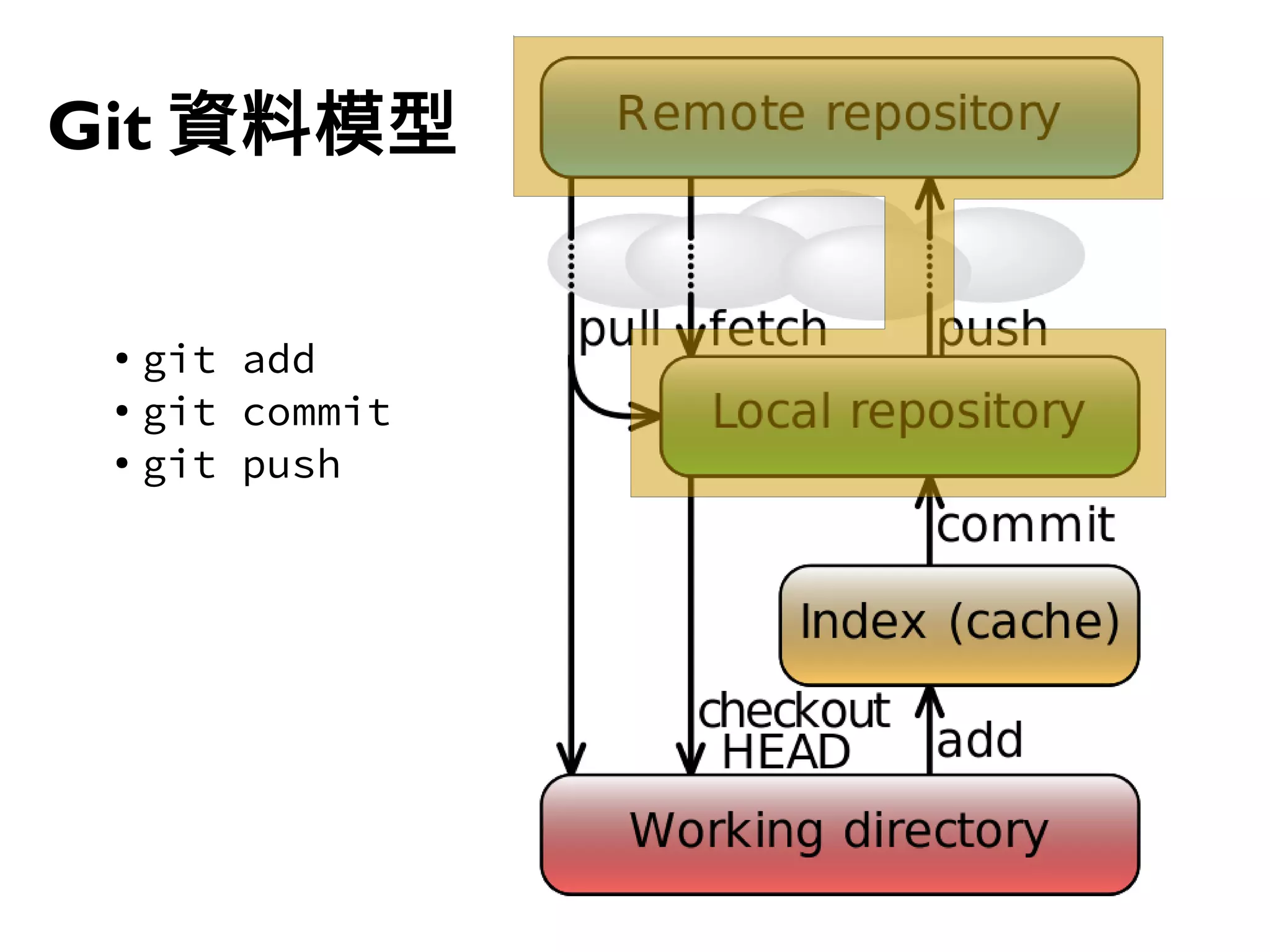 Git 資料模型

• git add
• git commit
• git push

Remote repository

pull

fetch

push

Local repository

commit

Index (cache)

checkout HEAD

add

Working directory